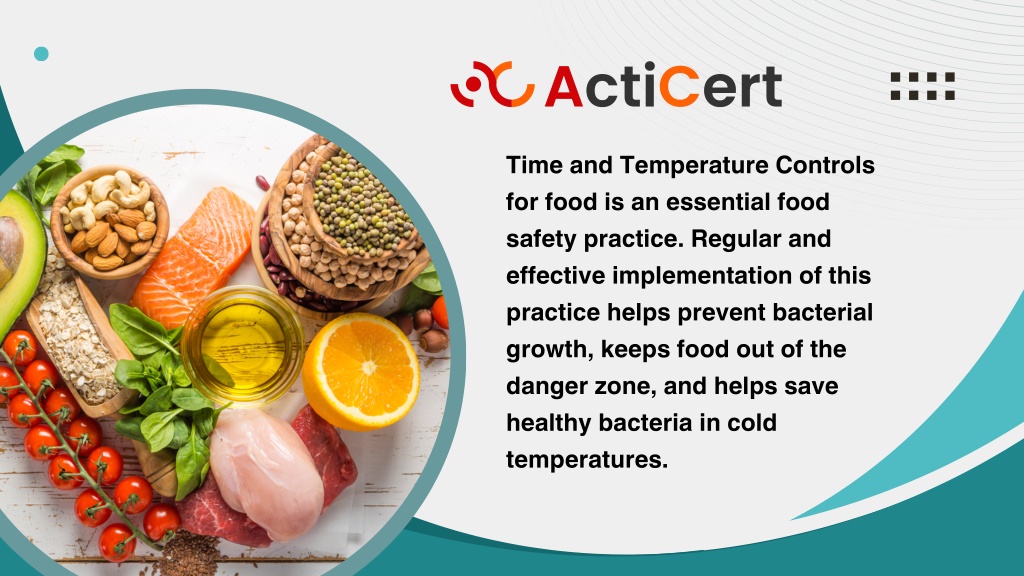 ActiCert

Time and Temperature Controls for food is an essential food safety practice. Regular and effective implementation of this practice helps prevent bacterial growth, keeps food out of the danger zone, and helps save healthy bacteria in cold temperatures.